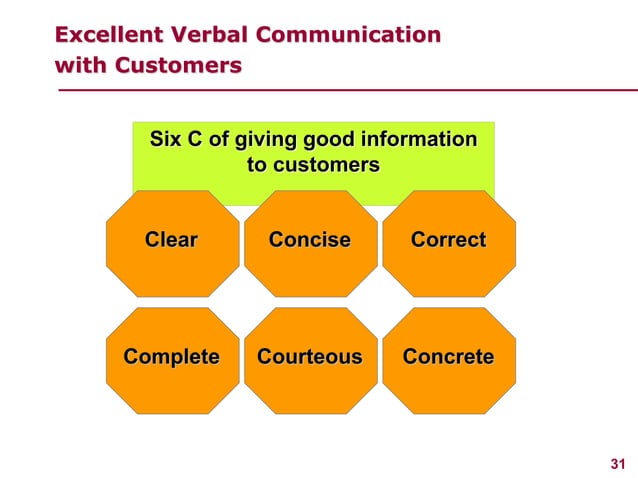 Excellent Verbal Communication with Customers

Six C of giving good information to customers

Clear

Concise

Correct

Complete

Courteous

Concrete

31